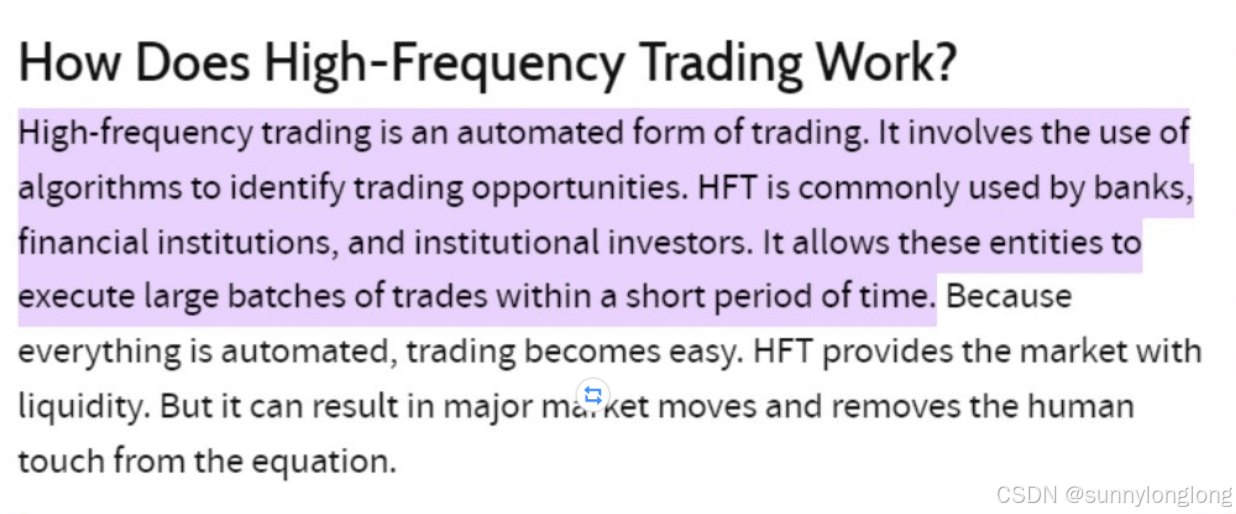 How Does High-Frequency Trading Work?

High-frequency trading is an automated form of trading. It involves the use of algorithms to identify trading opportunities. HFT is commonly used by banks, financial institutions, and institutional investors. It allows these entities to execute large batches of trades within a short period of time. Because everything is automated, trading becomes easy. HFT provides the market with liquidity. But it can result in major market moves and removes the human touch from the equation.

CSDN @sunnylonglong